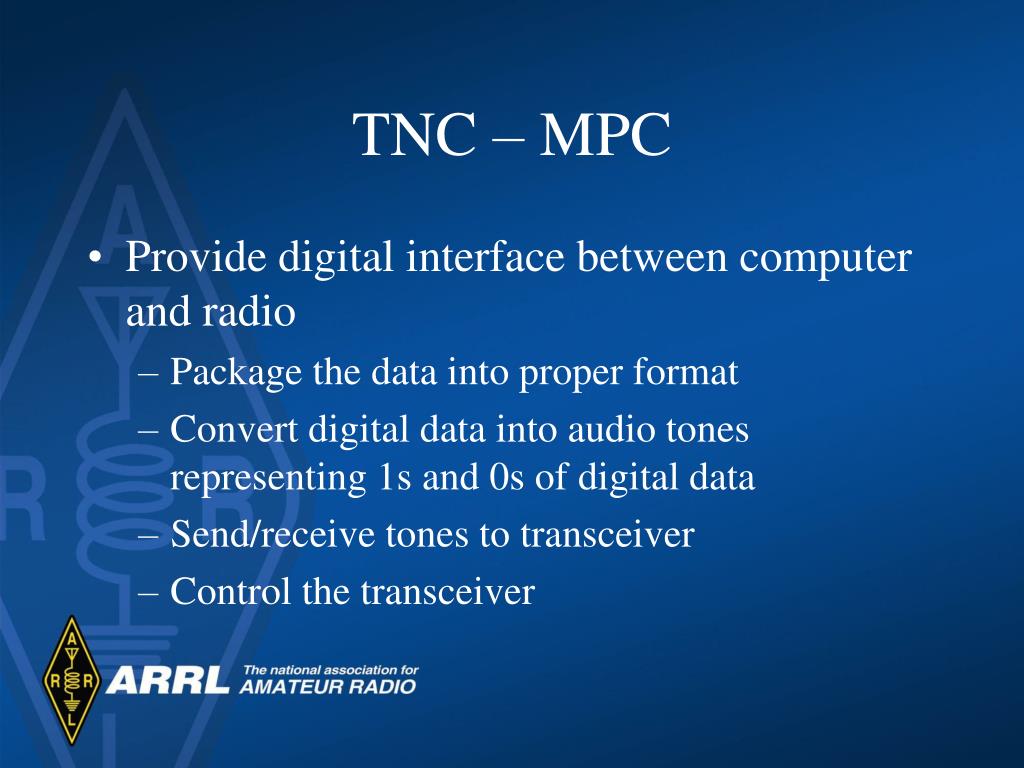 TNC – MPC

• Provide digital interface between computer and radio
– Package the data into proper format
– Convert digital data into audio tones representing 1s and 0s of digital data
– Send/receive tones to transceiver
– Control the transceiver

A R R L
ARRL The national association for AMATEUR RADIO